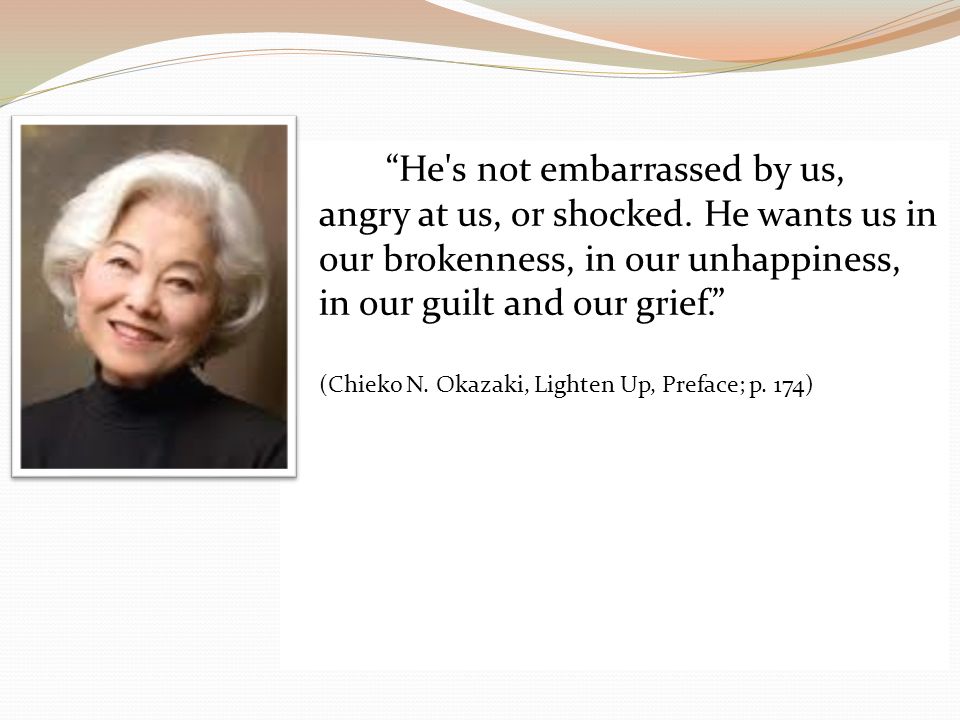 “He's not embarrassed by us, angry at us, or shocked. He wants us in our brokenness, in our unhappiness, in our guilt and our grief.”

(Chieko N. Okazaki, Lighten Up, Preface; p. 174)